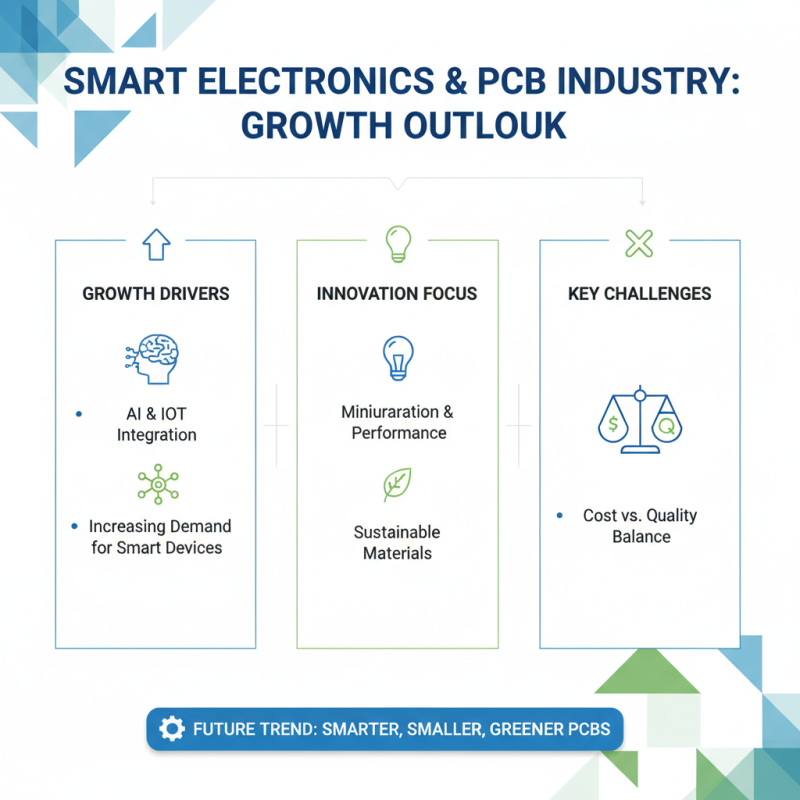 SMART ELECTRONICS & PCB INDUSTRY: GROWTH OUTLOUK

GROWTH DRIVERS

• AI & IOT Integration

• Increasing Demand for Smart Devices

INNOVATION FOCUS

Miniuraration & Performance

Sustainable Materials

KEY CHALLENGES

$ Q

• Cost vs. Quality Balance

FUTURE TREND: SMARTER, SMALLER, GREENER PCBS